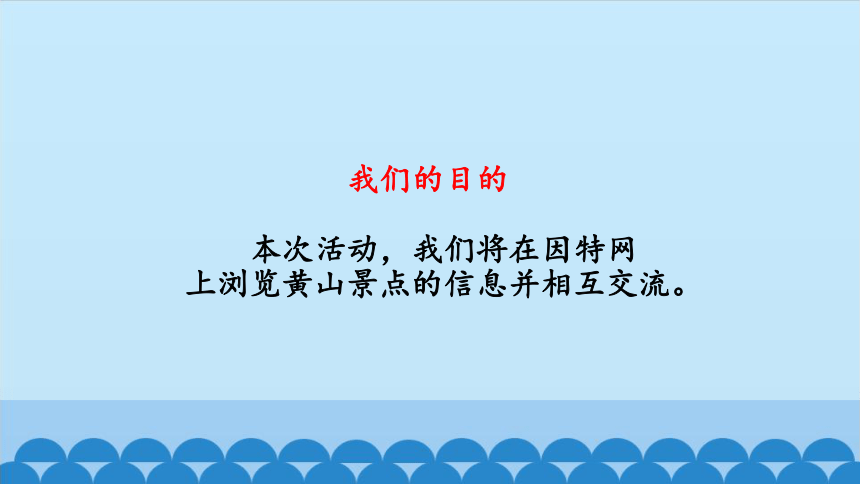 我们的目的

本次活动，我们将在因特网上浏览黄山景点的信息并相互交流。